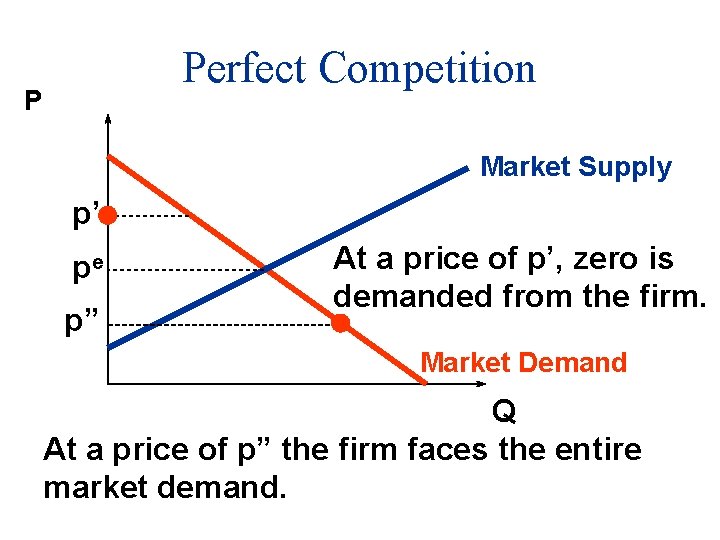 Perfect Competition

P

Market Supply

p’

$p^e$

p”

At a price of p’, zero is demanded from the firm.

Market Demand

Q

At a price of p” the firm faces the entire market demand.